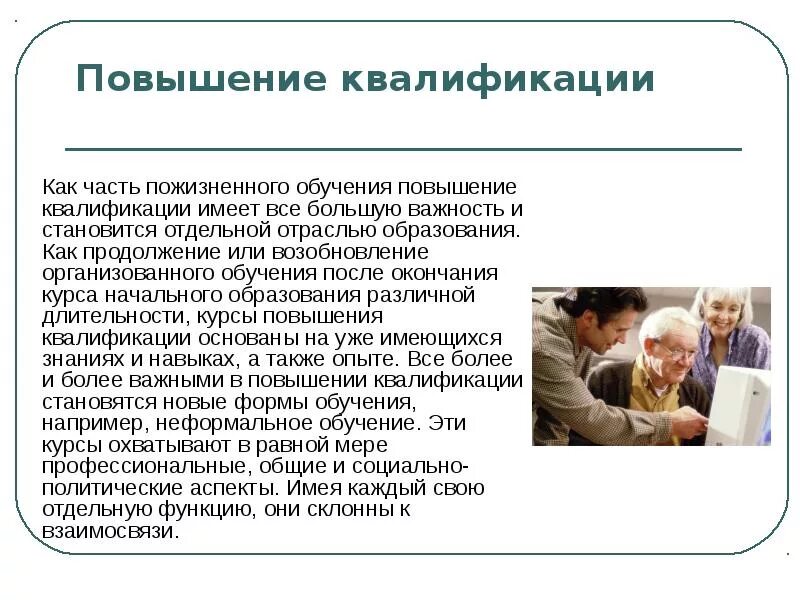 Повышение квалификации

Как часть пожизненного обучения повышение квалификации имеет все большую важность и становится отдельной отраслью образования. Как продолжение или возобновление организованного обучения после окончания курса начального образования различной длительности, курсы повышения квалификации основаны на уже имеющихся знаниях и навыках, а также опыте. Все более и более важными в повышении квалификации становятся новые формы обучения, например, неформальное обучение. Эти курсы охватывают в равной мере профессиональные, общие и социально-политические аспекты. Имея каждый свою отдельную функцию, они склонны к взаимосвязи.